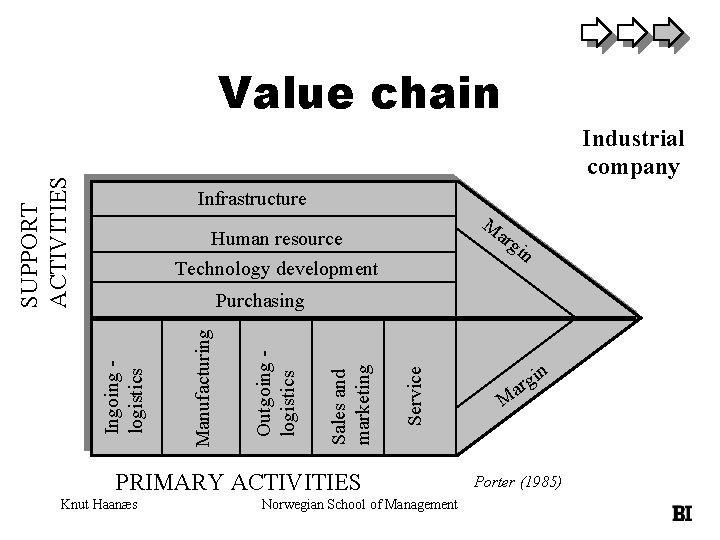 Value chain

Industrial company

SUPPORT ACTIVITIES

Infrastructure

Human resource

Technology development

Purchasing

Margin

Ingoing - logistics

Manufacturing

Outgoing - logistics

Sales and marketing

Service

Margin

PRIMARY ACTIVITIES

Porter (1985)

Knut Haanæs

Norwegian School of Management

BI